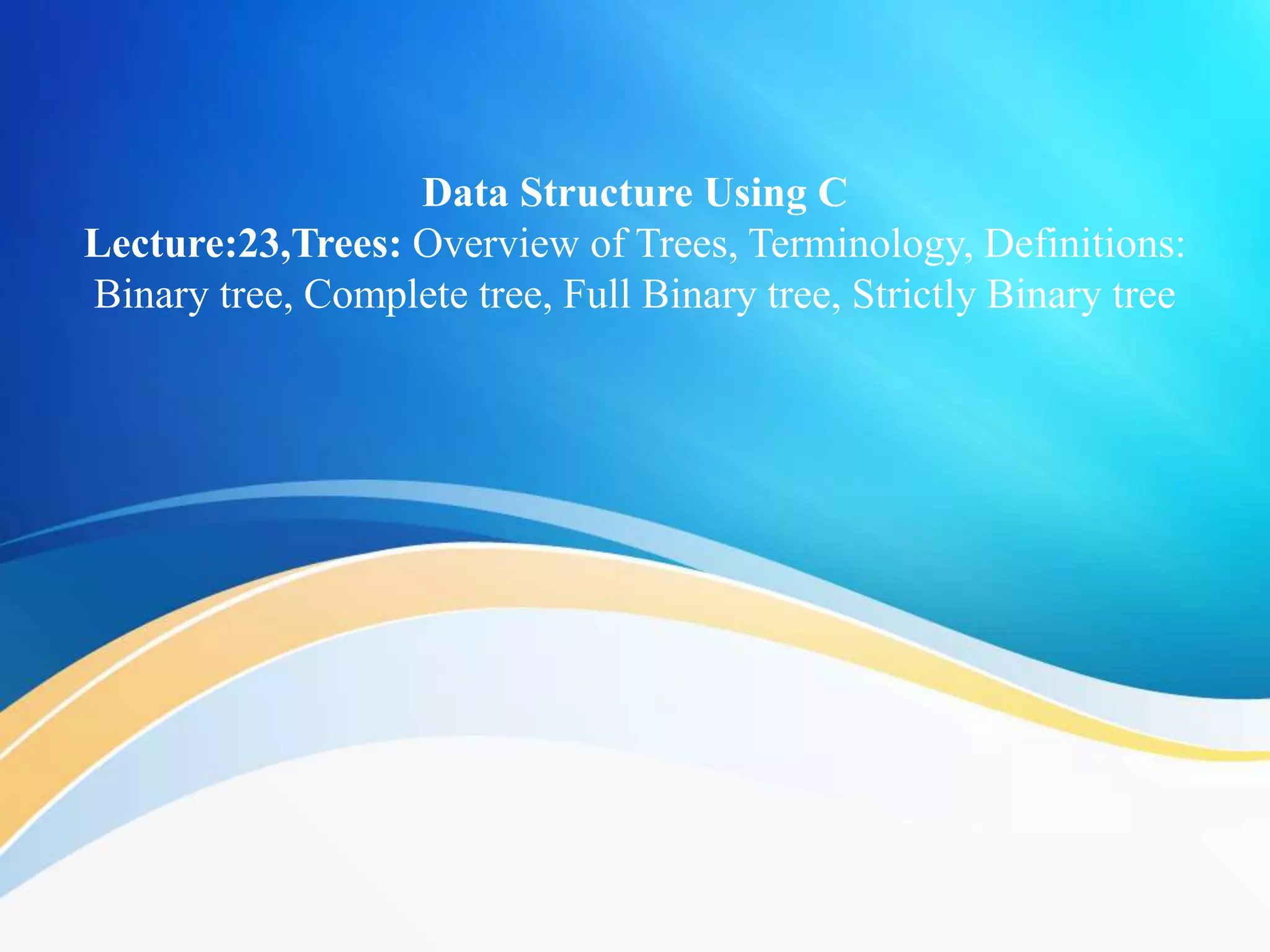 Data Structure Using C
Lecture:23,Trees: Overview of Trees, Terminology, Definitions: Binary tree, Complete tree, Full Binary tree, Strictly Binary tree